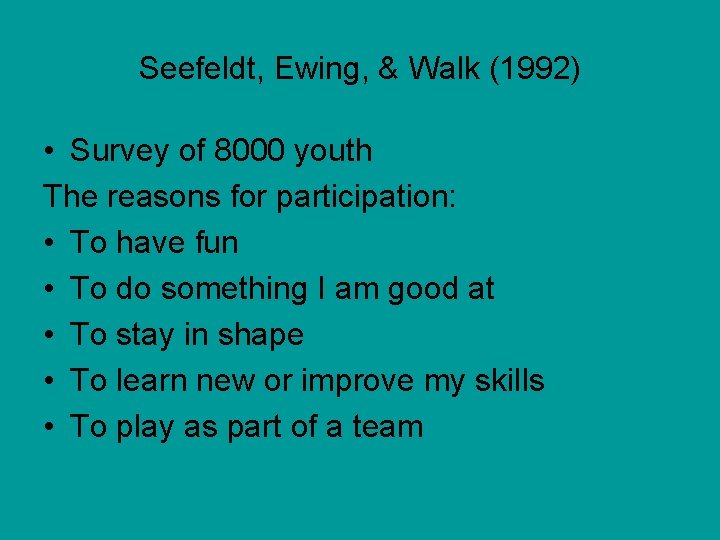 Seefeldt, Ewing, & Walk (1992)

• Survey of 8000 youth

The reasons for participation:

• To have fun
• To do something I am good at
• To stay in shape
• To learn new or improve my skills
• To play as part of a team